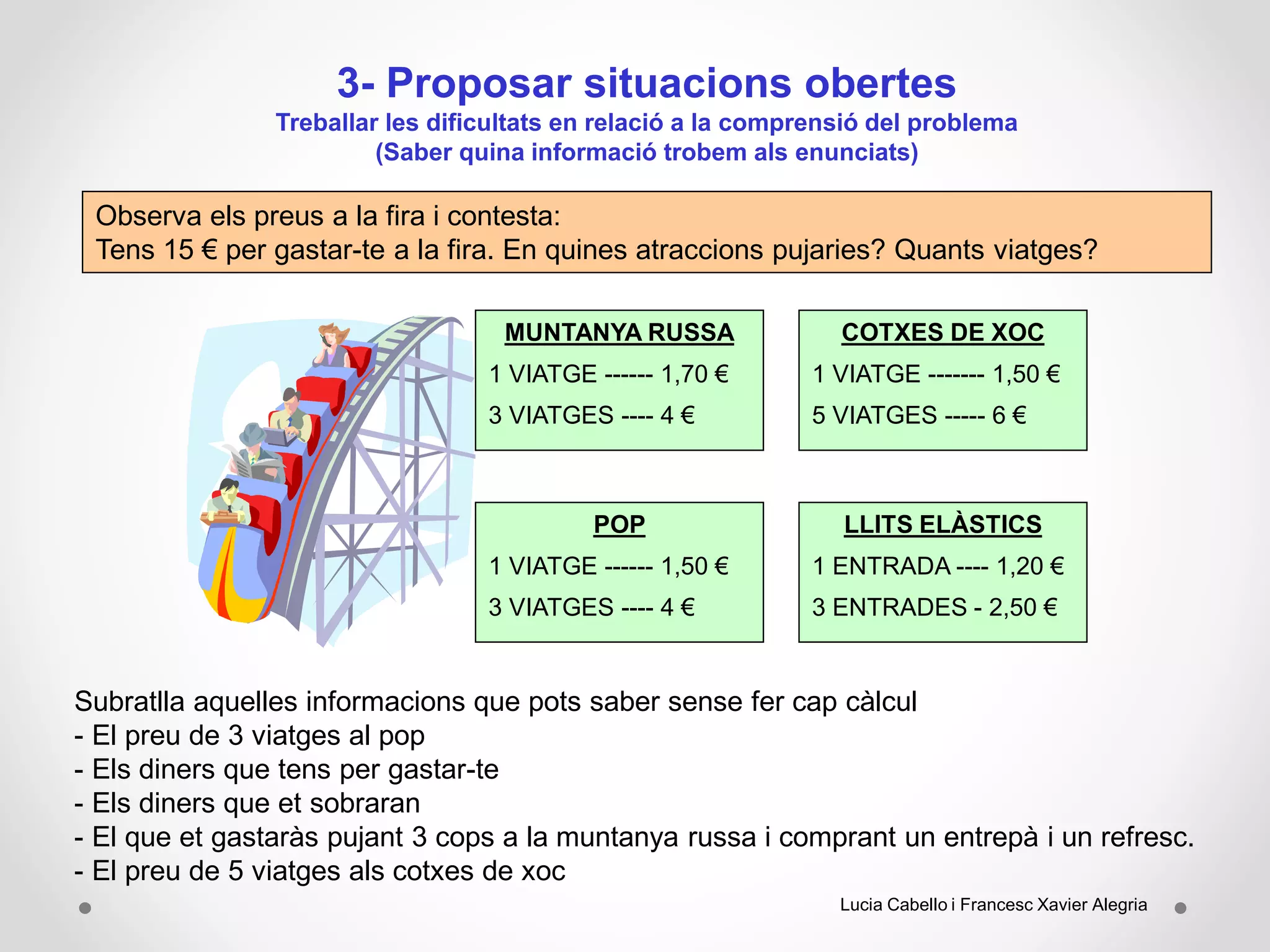 3- Proposar situacions obertes
Treballar les dificultats en relació a la comprensió del problema
(Saber quina informació trobem als enunciats)

Observa els preus a la fira i contesta:
Tens 15 € per gastar-te a la fira. En quines atraccions pujaries? Quants viatges?

MUNTANYA RUSSA
1 VIATGE ------ 1,70 €
3 VIATGES ---- 4 €

COTXES DE XOC
1 VIATGE ------- 1,50 €
5 VIATGES ----- 6 €

POP
1 VIATGE ------ 1,50 €
3 VIATGES ---- 4 €

LLITS ELÀSTICS
1 ENTRADA ---- 1,20 €
3 ENTRADES - 2,50 €

Subratlla aquelles informacions que pots saber sense fer cap càlcul
- El preu de 3 viatges al pop
- Els diners que tens per gastar-te
- Els diners que et sobraran
- El que et gastaràs pujant 3 cops a la muntanya russa i comprant un entrepà i un refresc.
- El preu de 5 viatges als cotxes de xoc

Lucia Cabello i Francesc Xavier Alegria